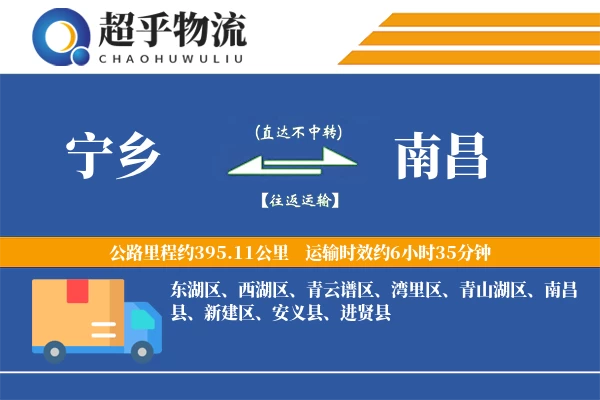 超乎物流
CHAOHUWULIU

宁乡

(直达不中转)

【往返运输】

南昌

公路里程约395.11公里　运输时效约6小时35分钟

东湖区、西湖区、青云谱区、湾里区、青山湖区、南昌县、新建区、安义县、进贤县